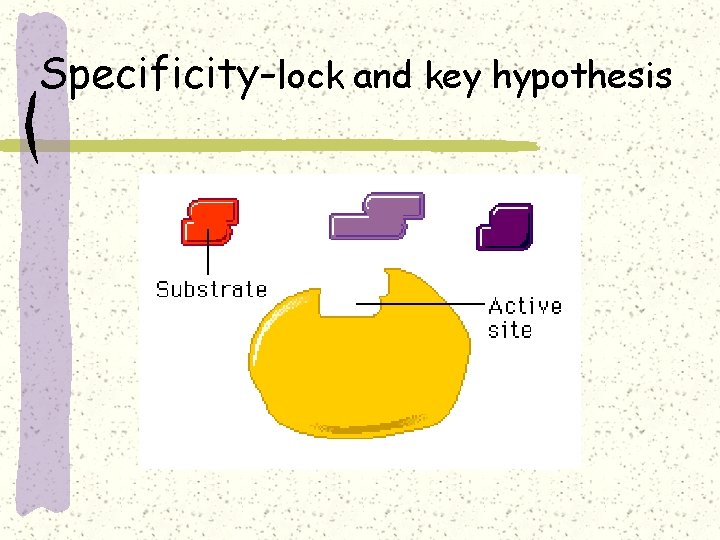 Specificity-lock and key hypothesis

Substrate

Active site